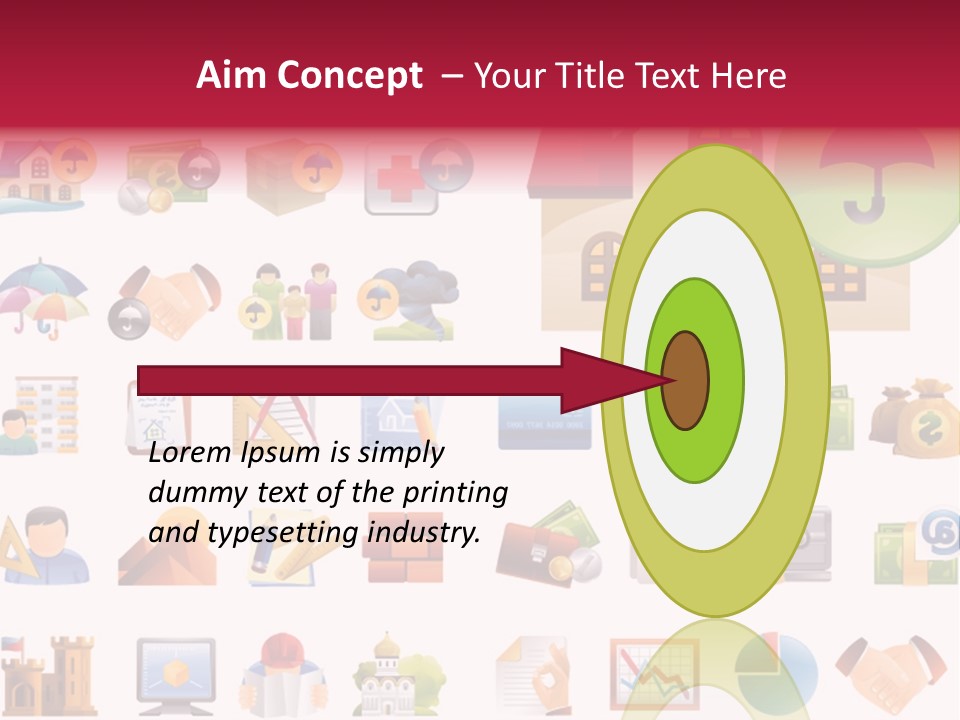 Aim Concept – Your Title Text Here

Lorem Ipsum is simply dummy text of the printing and typesetting industry.